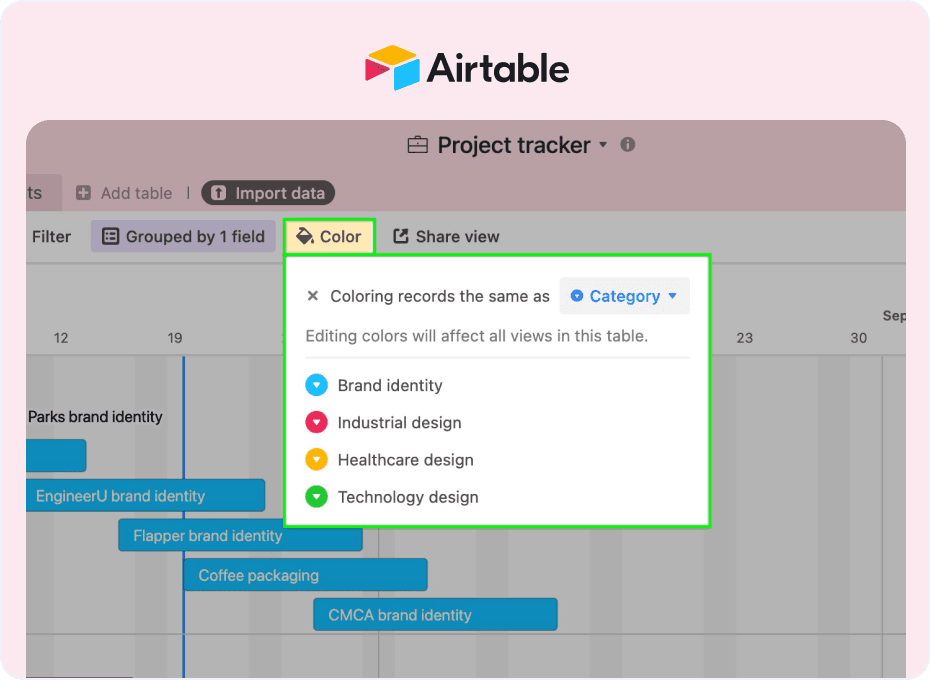 Airtable

Project tracker

ts Add table | Import data

Filter Grouped by 1 field Color Share view

× Coloring records the same as Category

Editing colors will affect all views in this table.

Brand identity
Industrial design
Healthcare design
Technology design

12 19 23 30 Sep

Parks brand identity

EngineerU brand identity

Flapper brand identity

Coffee packaging

CMCA brand identity